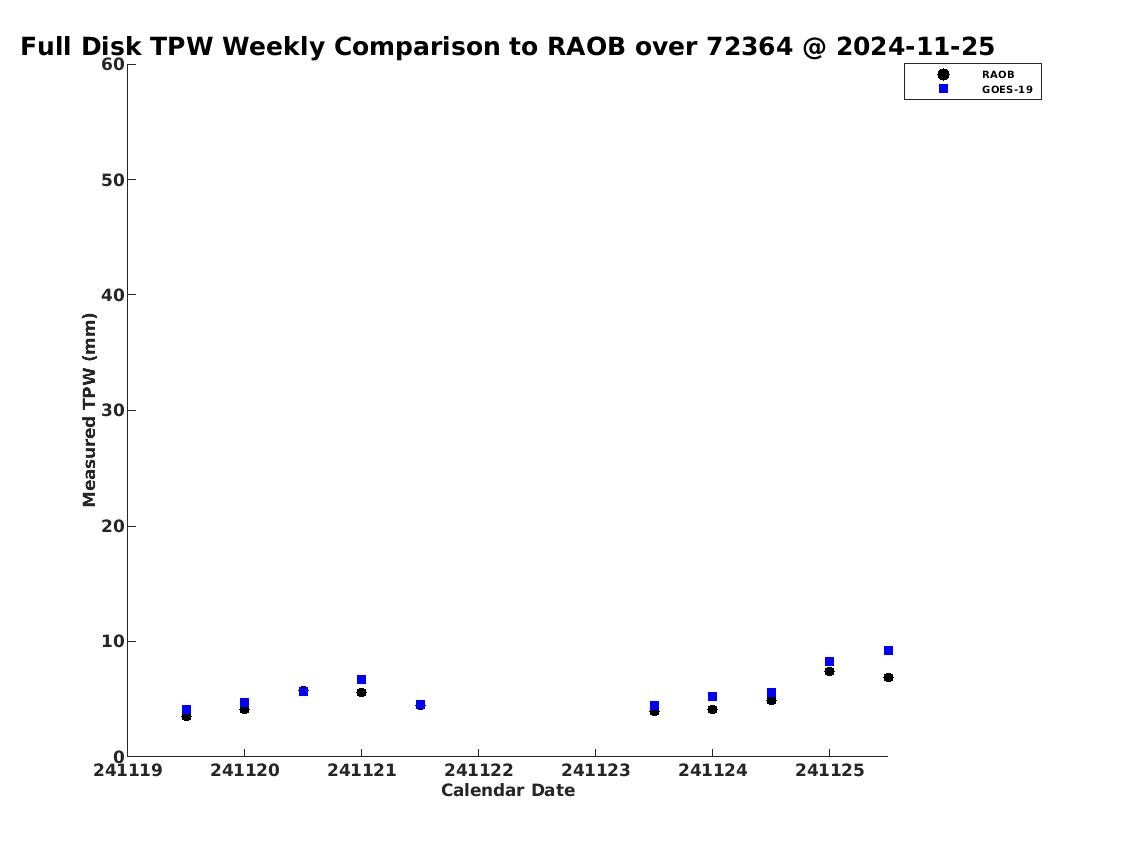 Full Disk TPW Weekly Comparison to RAOB over 72364 @ 2024-11-25

RAOB
GOES-19

Measured TPW (mm)

60
50
40
30
20
10
0

241119
241120
241121
241122
241123
241124
241125

Calendar Date